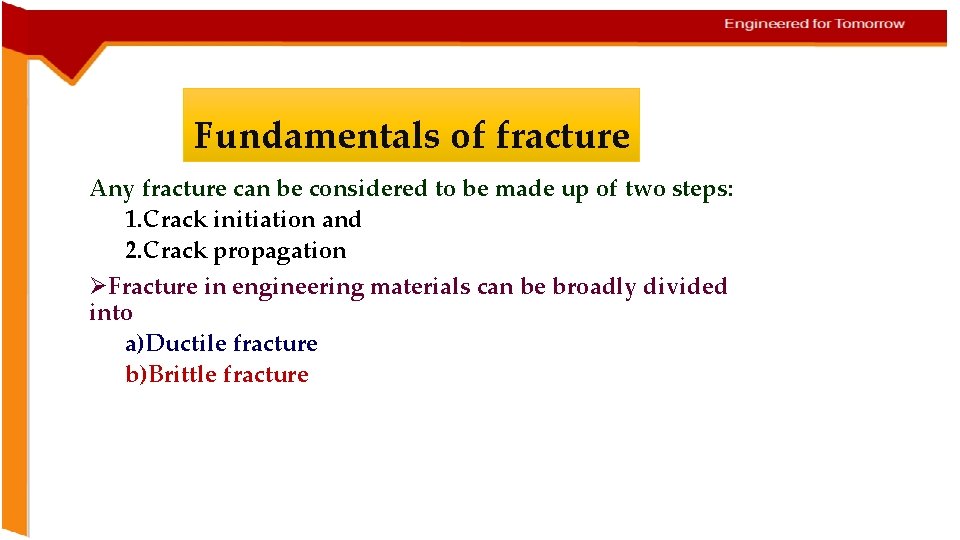 Engineered for Tomorrow

Fundamentals of fracture

Any fracture can be considered to be made up of two steps:
1.Crack initiation and
2.Crack propagation

➢Fracture in engineering materials can be broadly divided into
a)Ductile fracture
b)Brittle fracture